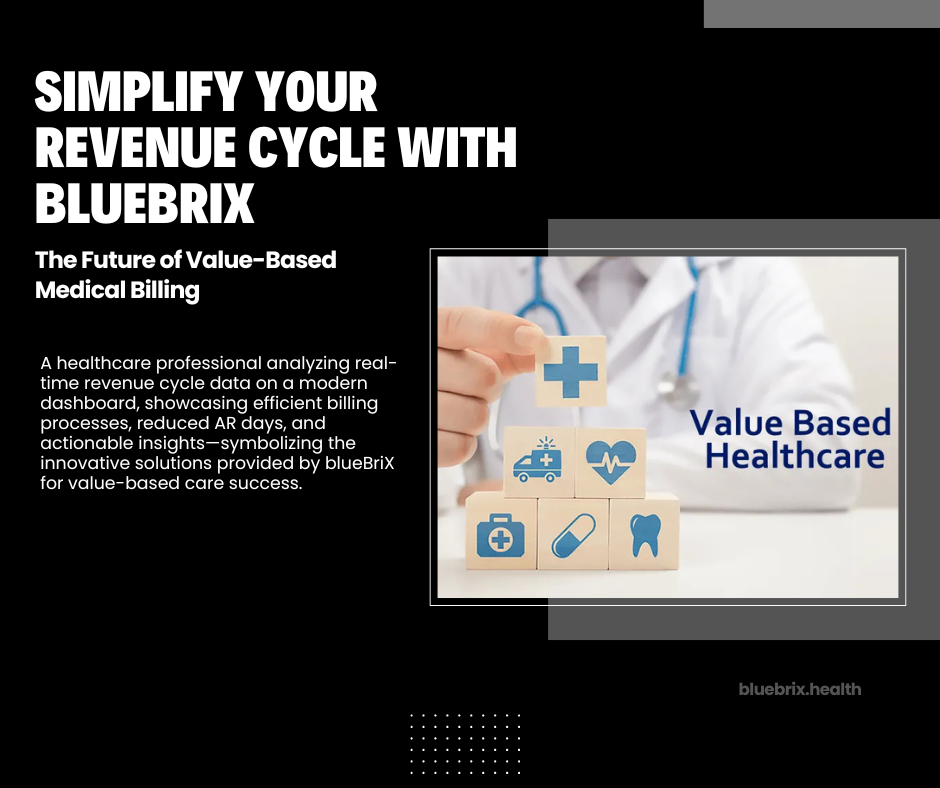 SIMPLIFY YOUR REVENUE CYCLE WITH BLUEBRIX

The Future of Value-Based Medical Billing

A healthcare professional analyzing real-time revenue cycle data on a modern dashboard, showcasing efficient billing processes, reduced AR days, and actionable insights—symbolizing the innovative solutions provided by blueBriX for value-based care success.

Value Based Healthcare

bluebrix.health